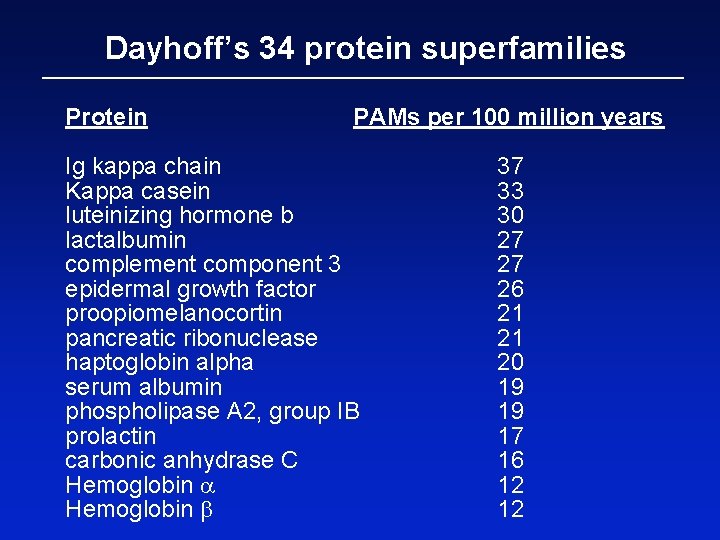 Dayhoff's 34 protein superfamilies

| Protein | PAMs per 100 million years |
|---|---|
| Ig kappa chain | 37 |
| Kappa casein | 33 |
| luteinizing hormone b | 30 |
| lactalbumin | 27 |
| complement component 3 | 27 |
| epidermal growth factor | 26 |
| proopiomelanocortin | 21 |
| pancreatic ribonuclease | 21 |
| haptoglobin alpha | 20 |
| serum albumin | 19 |
| phospholipase A2, group IB | 19 |
| prolactin | 17 |
| carbonic anhydrase C | 16 |
| Hemoglobin $\alpha$ | 12 |
| Hemoglobin $\beta$ | 12 |